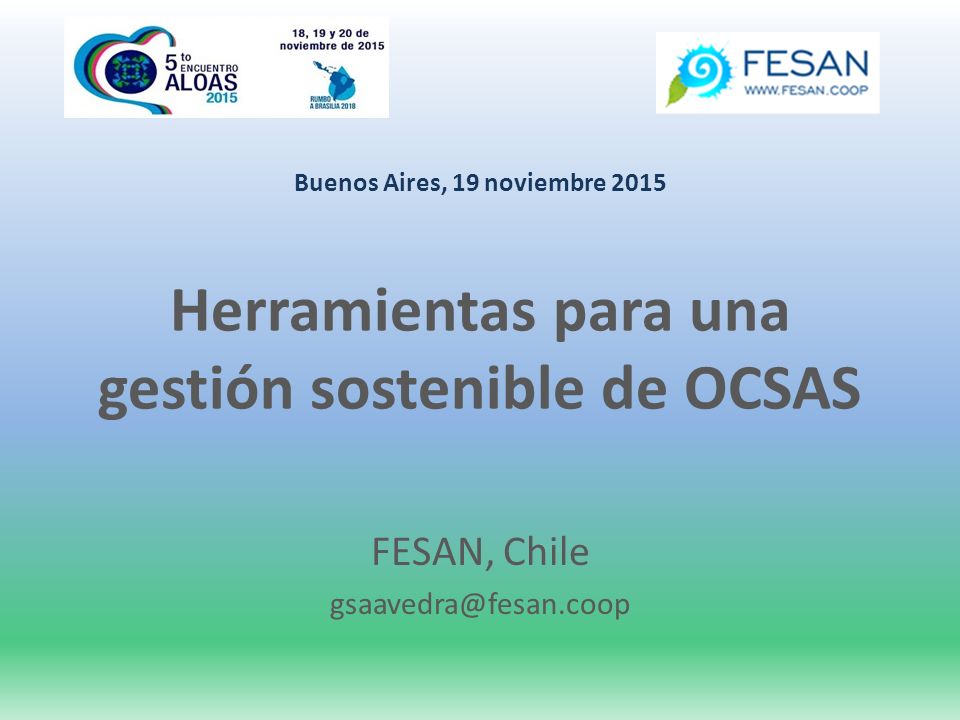 5 to ENCUENTRO ALOAS 2015

18, 19 y 20 de noviembre de 2015

RUMBO A BRASILIA 2018

FESAN
WWW.FESAN.COOP

Buenos Aires, 19 noviembre 2015

Herramientas para una gestión sostenible de OCSAS

FESAN, Chile

gsaavedra@fesan.coop